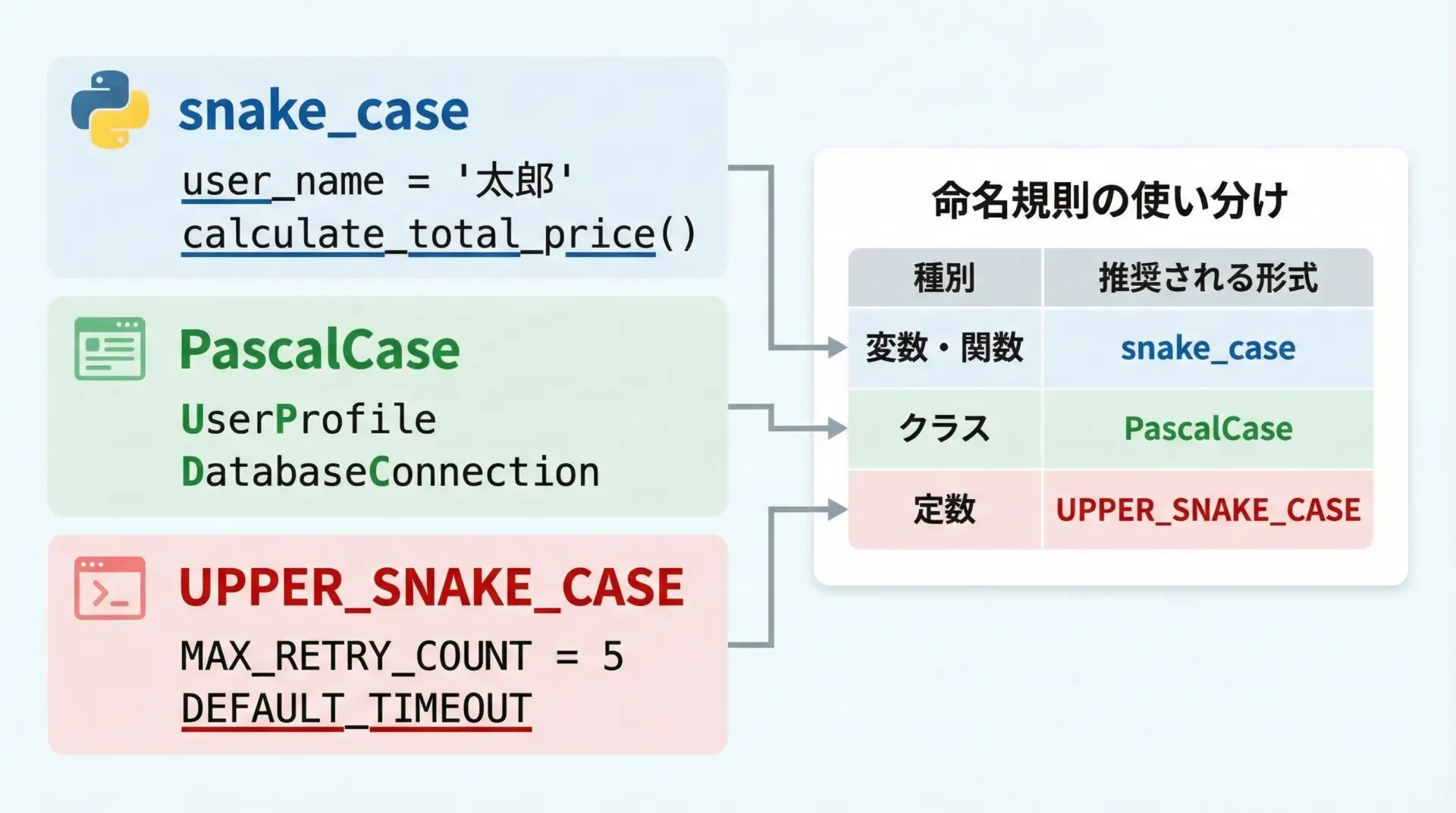 snake_case

user_name = '太郎'
calculate_total_price()

PascalCase

UserProfile
DatabaseConnection

UPPER_SNAKE_CASE

MAX_RETRY_COUNT = 5
DEFAULT_TIMEOUT

命名規則の使い分け

| 種別 | 推奨される形式 |
|---|---|
| 変数・関数 | snake_case |
| クラス | PascalCase |
| 定数 | UPPER_SNAKE_CASE |